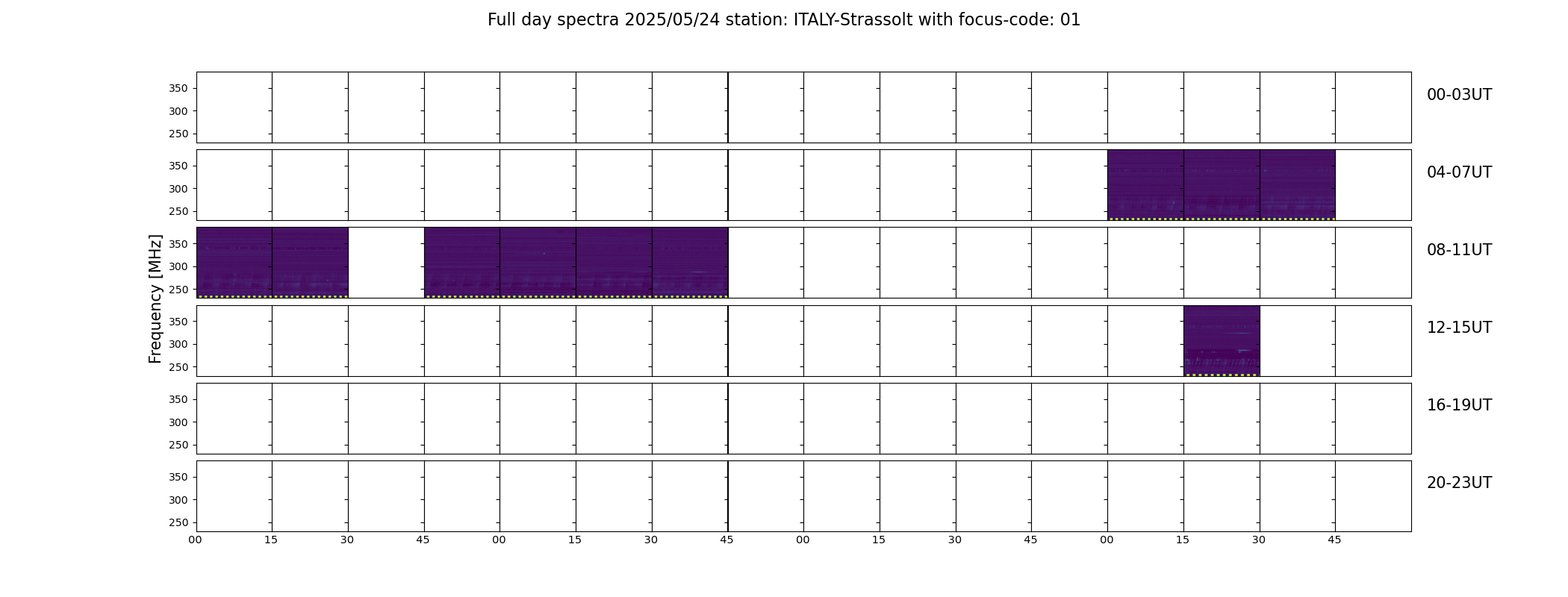 Full day spectra 2025/05/24 station: ITALY-Strassolt with focus-code: 01

Frequency [MHz]

350
300
250
00-03UT

350
300
250
04-07UT

350
300
250
08-11UT

350
300
250
12-15UT

350
300
250
16-19UT

350
300
250
20-23UT

00 15 30 45 00 15 30 45 00 15 30 45 00 15 30 45